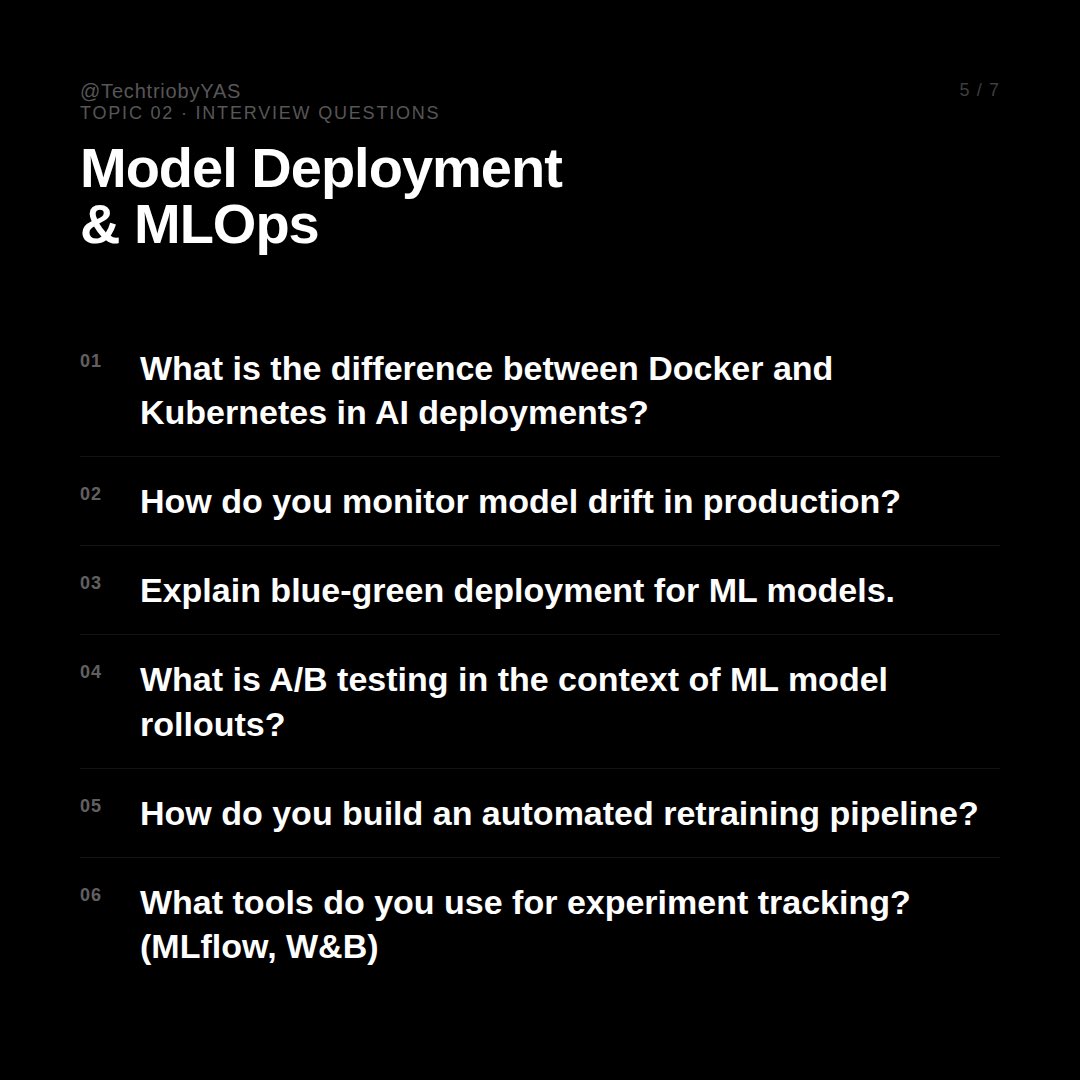 @TechtriobyYAS
5 / 7
TOPIC 02 · INTERVIEW QUESTIONS

Model Deployment & MLOps

01 What is the difference between Docker and Kubernetes in AI deployments?

02 How do you monitor model drift in production?

03 Explain blue-green deployment for ML models.

04 What is A/B testing in the context of ML model rollouts?

05 How do you build an automated retraining pipeline?

06 What tools do you use for experiment tracking? (MLflow, W&B)